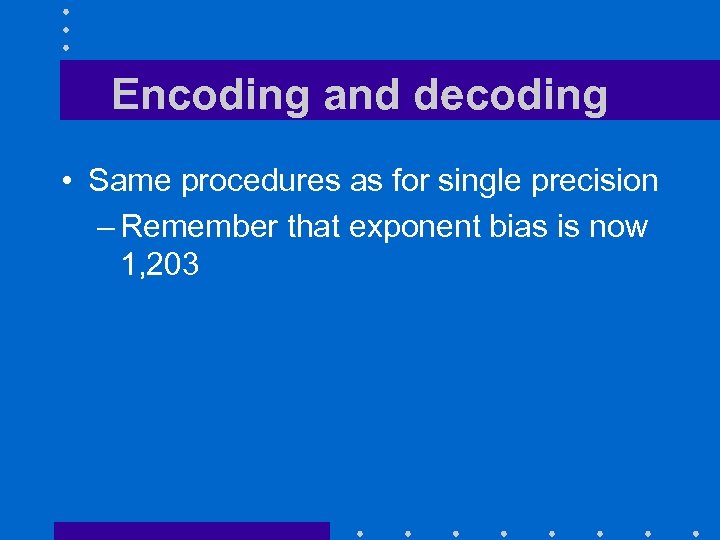 Encoding and decoding

• Same procedures as for single precision
– Remember that exponent bias is now 1,203